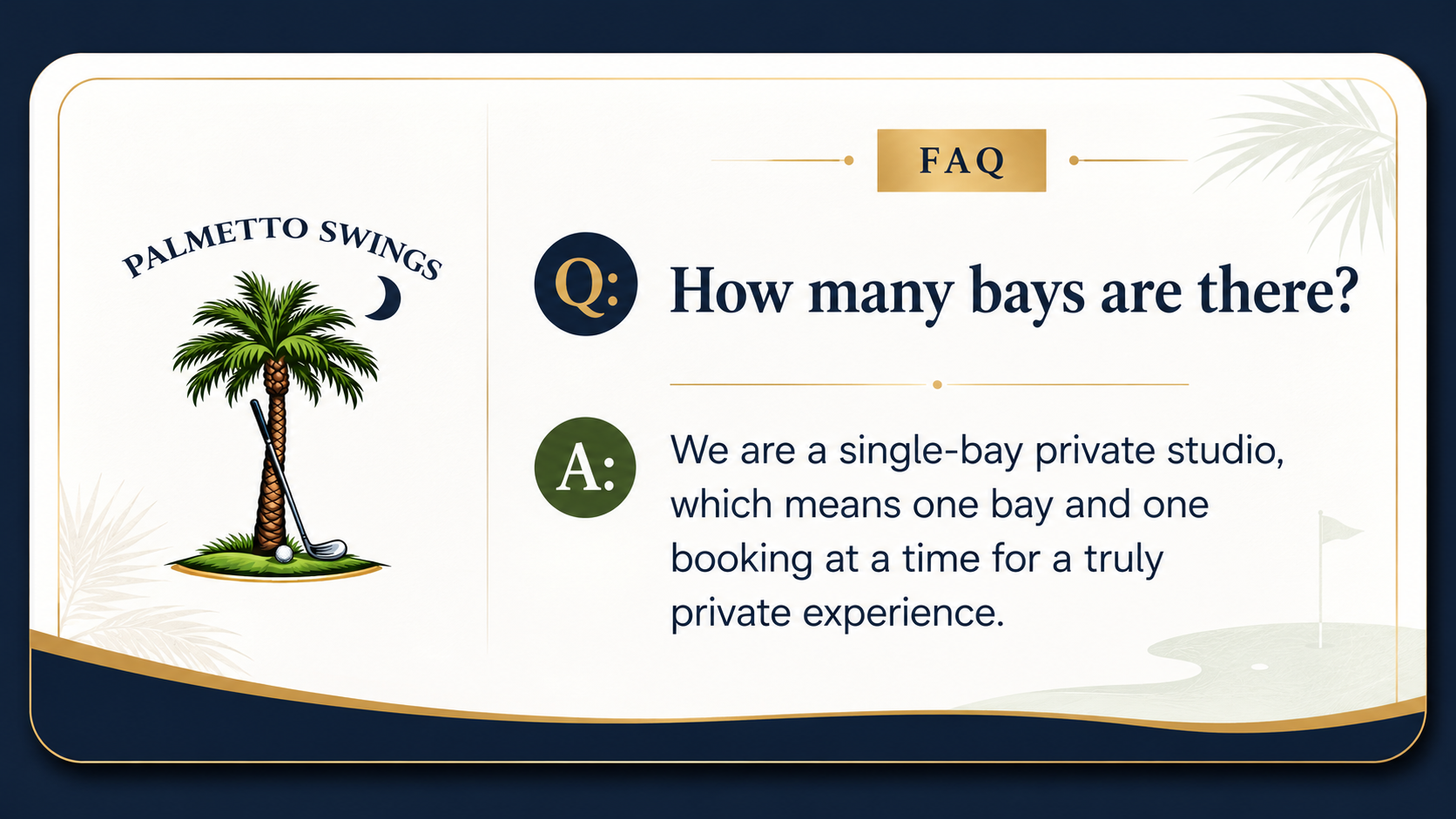 PALMETTO SWINGS

FAQ

Q: How many bays are there?

A: We are a single-bay private studio, which means one bay and one booking at a time for a truly private experience.